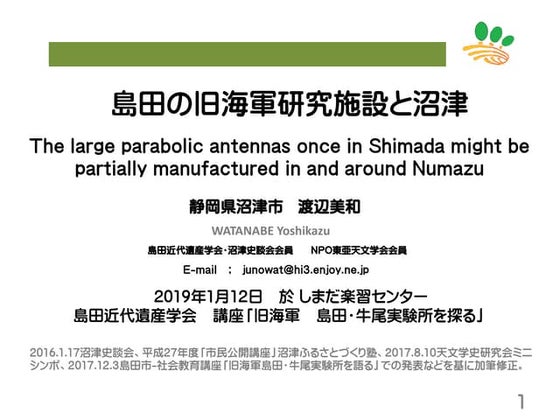 島田の旧海軍研究施設と沼津

The large parabolic antennas once in Shimada might be partially manufactured in and around Numazu

静岡県沼津市　渡辺美和

WATANABE Yoshikazu

島田近代遺産学会・沼津史談会会員　　NPO東亜天文学会会員

E-mail　：　junowat@hi3.enjoy.ne.jp

2019年1月12日　於 しまだ楽習センター
島田近代遺産学会　講座「旧海軍　島田・牛尾実験所を探る」

2016.1.17沼津史談会、平成27年度「市民公開講座」沼津ふるさとづくり塾、2017.8.10天文学史研究会ミニシンポ、2017.12.3島田市-社会教育講座「旧海軍島田・牛尾実験所を語る」での発表などを基に加筆修正。

1